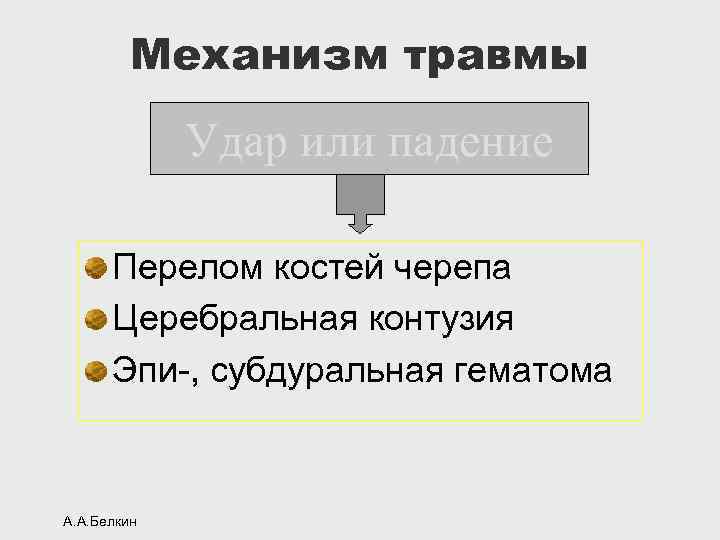 Механизм травмы

Удар или падение

Перелом костей черепа

Церебральная контузия

Эпи-, субдуральная гематома

А.А.Белкин